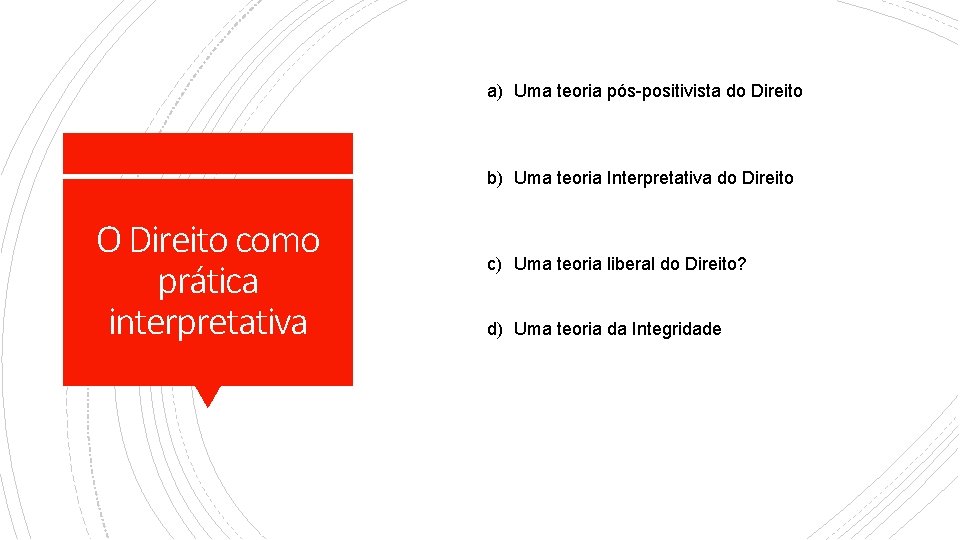 O Direito como prática interpretativa

a) Uma teoria pós-positivista do Direito

b) Uma teoria Interpretativa do Direito

c) Uma teoria liberal do Direito?

d) Uma teoria da Integridade